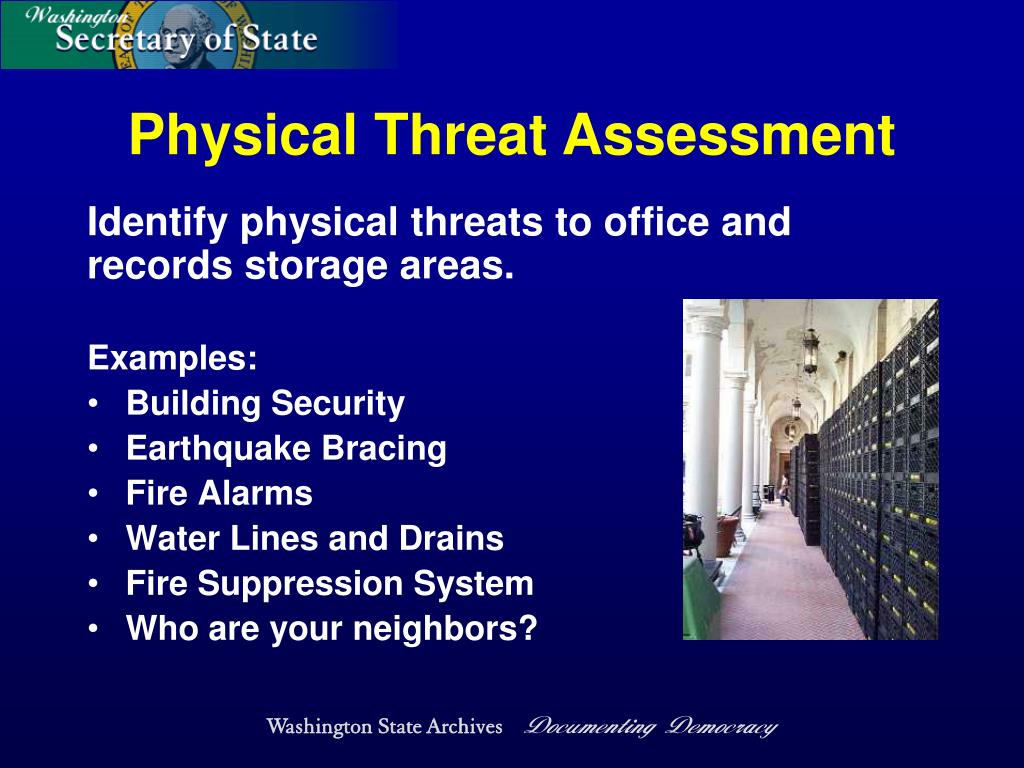 Washington
Secretary of State

Physical Threat Assessment

Identify physical threats to office and records storage areas.

Examples:
• Building Security
• Earthquake Bracing
• Fire Alarms
• Water Lines and Drains
• Fire Suppression System
• Who are your neighbors?

Washington State Archives Documenting Democracy